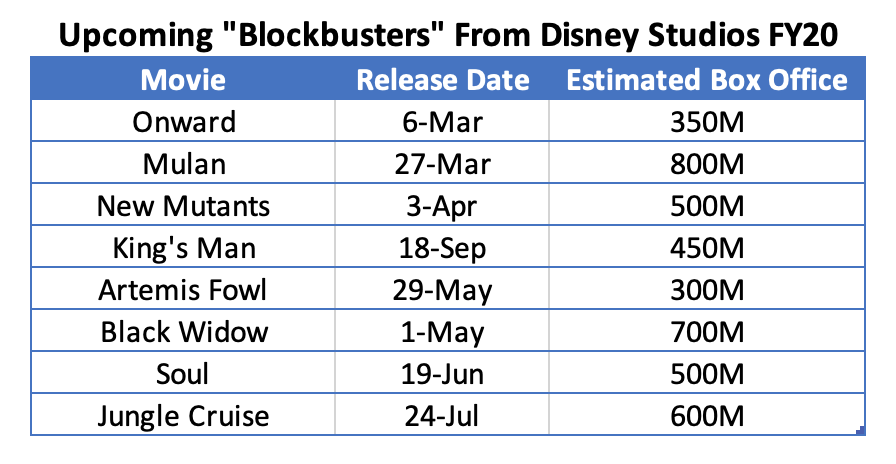 Upcoming "Blockbusters" From Disney Studios FY20

| Movie | Release Date | Estimated Box Office |
|---|---|---|
| Onward | 6-Mar | 350M |
| Mulan | 27-Mar | 800M |
| New Mutants | 3-Apr | 500M |
| King's Man | 18-Sep | 450M |
| Artemis Fowl | 29-May | 300M |
| Black Widow | 1-May | 700M |
| Soul | 19-Jun | 500M |
| Jungle Cruise | 24-Jul | 600M |